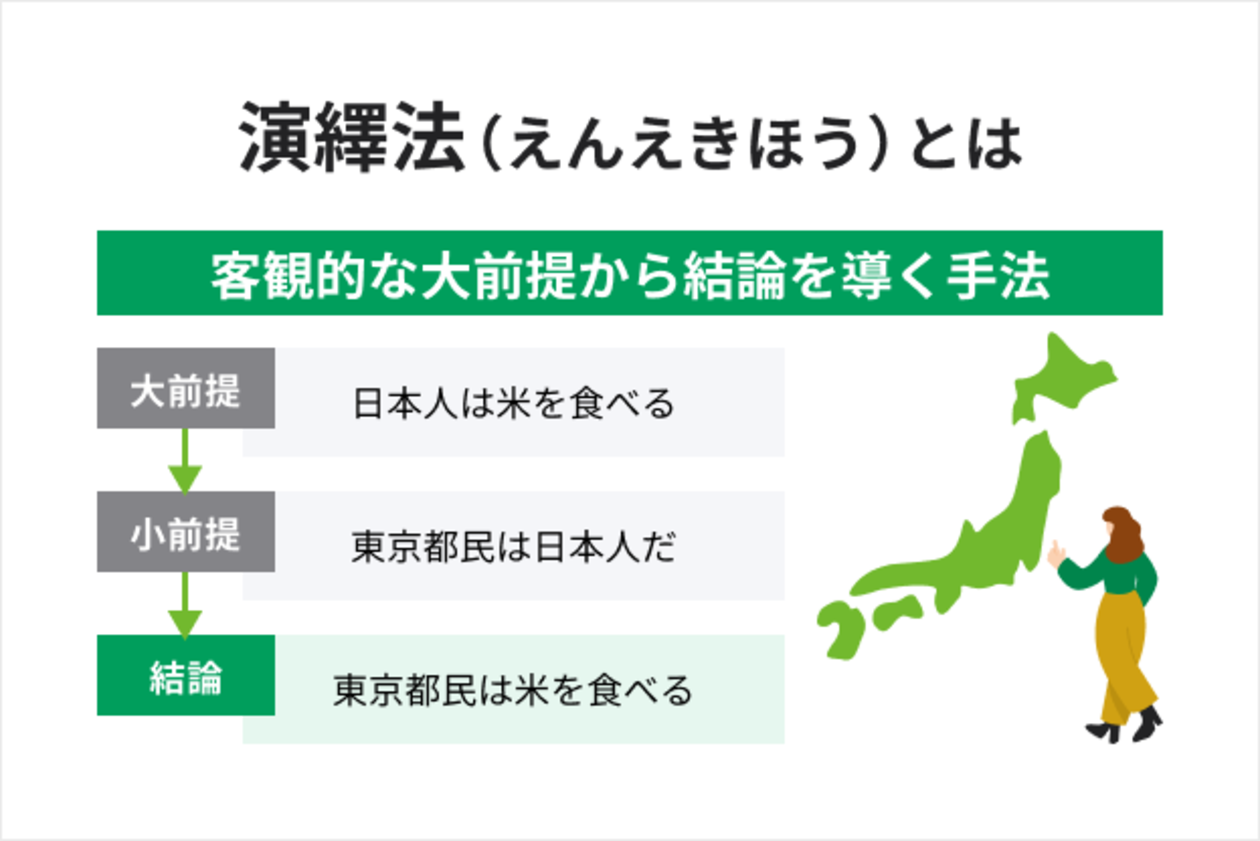 演繹法（えんえきほう）とは

客観的な大前提から結論を導く手法

大前提

日本人は米を食べる

小前提

東京都民は日本人だ

結論

東京都民は米を食べる